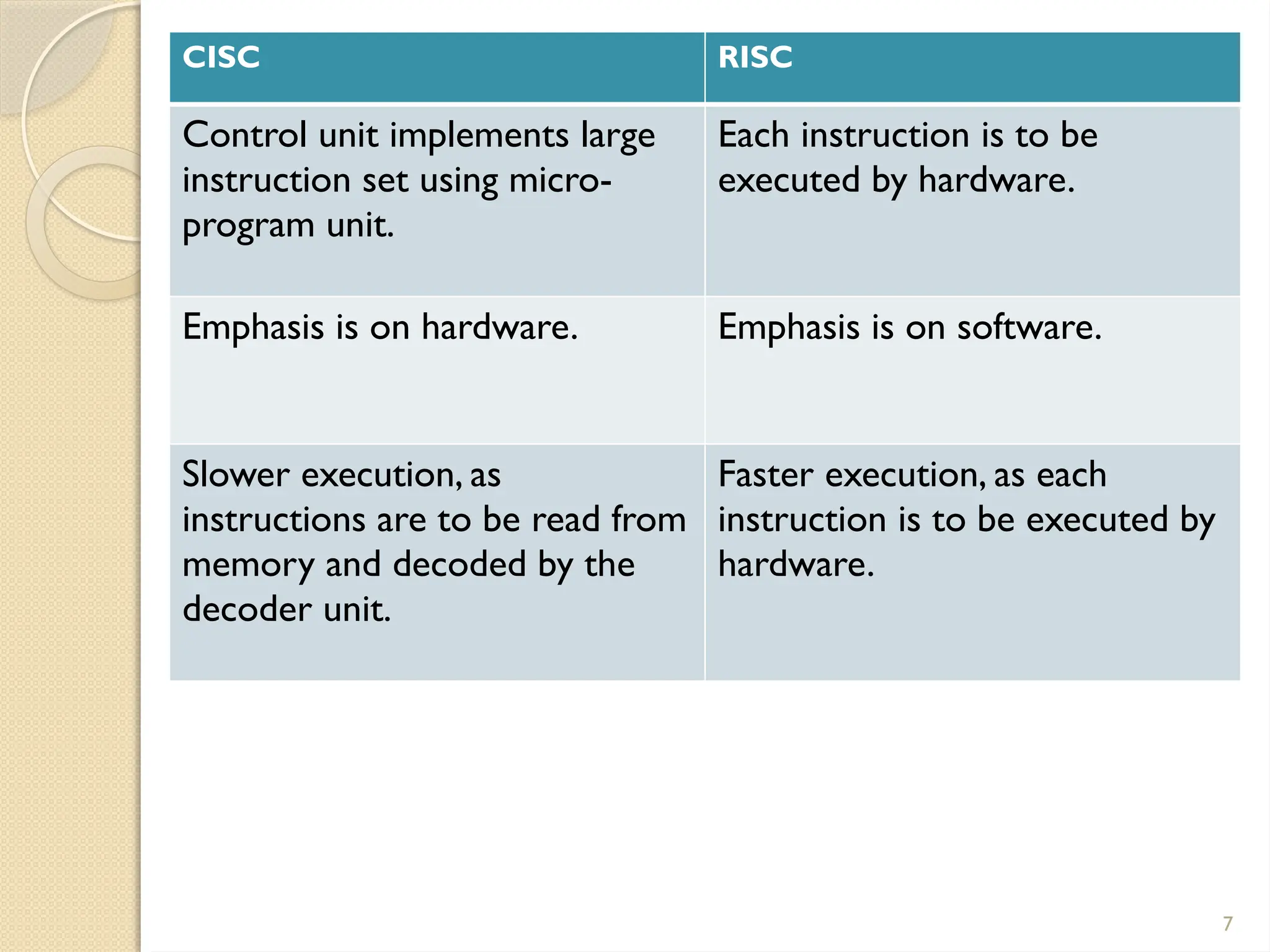 | CISC | RISC |
|---|---|
| Control unit implements large instruction set using micro-program unit. | Each instruction is to be executed by hardware. |
| Emphasis is on hardware. | Emphasis is on software. |
| Slower execution, as instructions are to be read from memory and decoded by the decoder unit. | Faster execution, as each instruction is to be executed by hardware. |

7